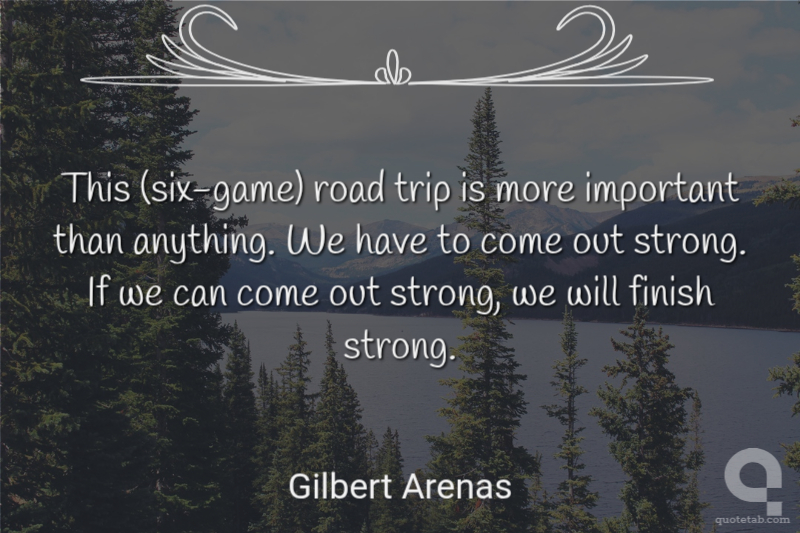 This (six-game) road trip is more important than anything. We have to come out strong. If we can come out strong, we will finish strong.

Gilbert Arenas

quotetab.com